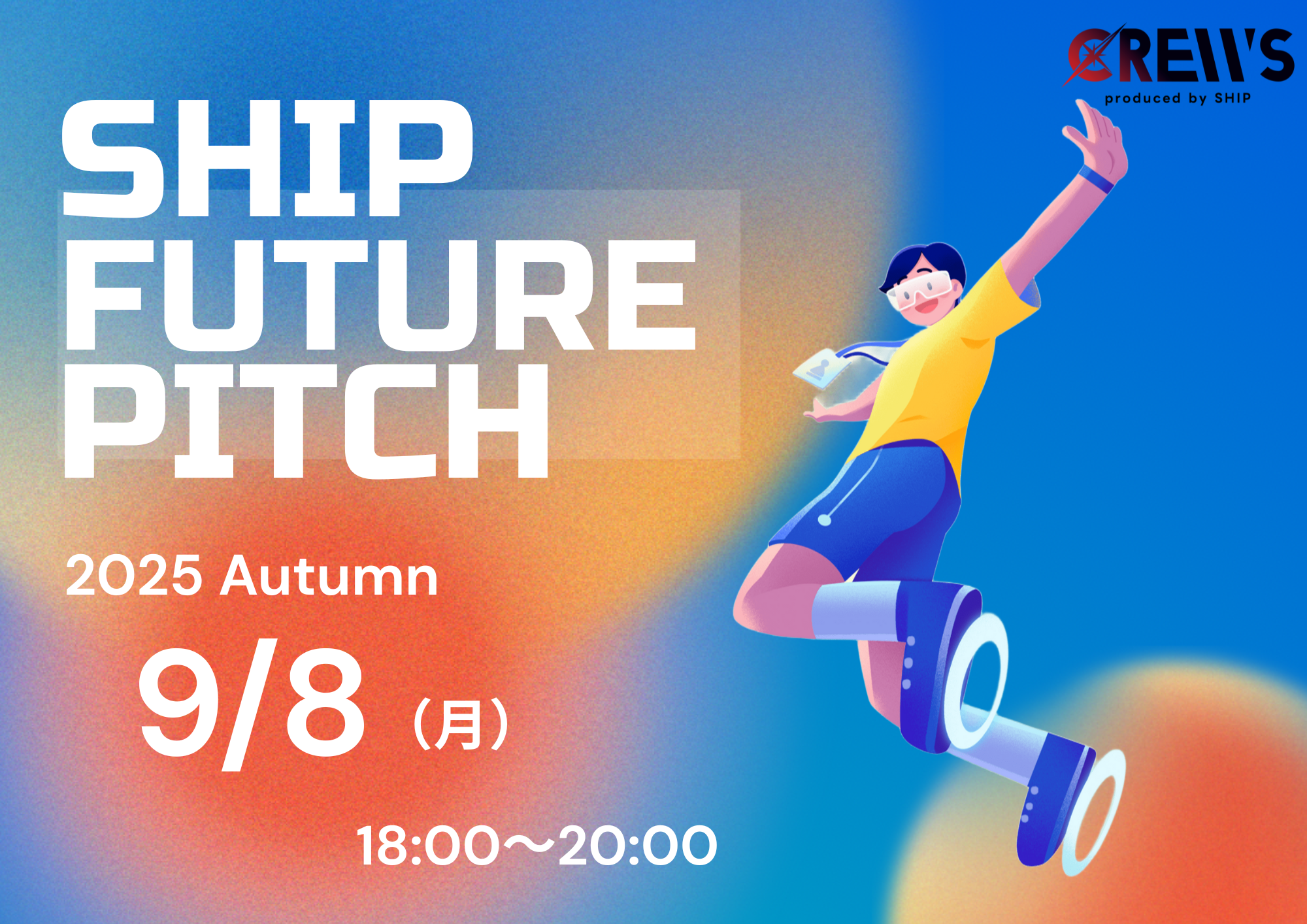 CREW'S
produced by SHIP

SHIP
FUTURE
PITCH

2025 Autumn

9/8（月）

18:00〜20:00